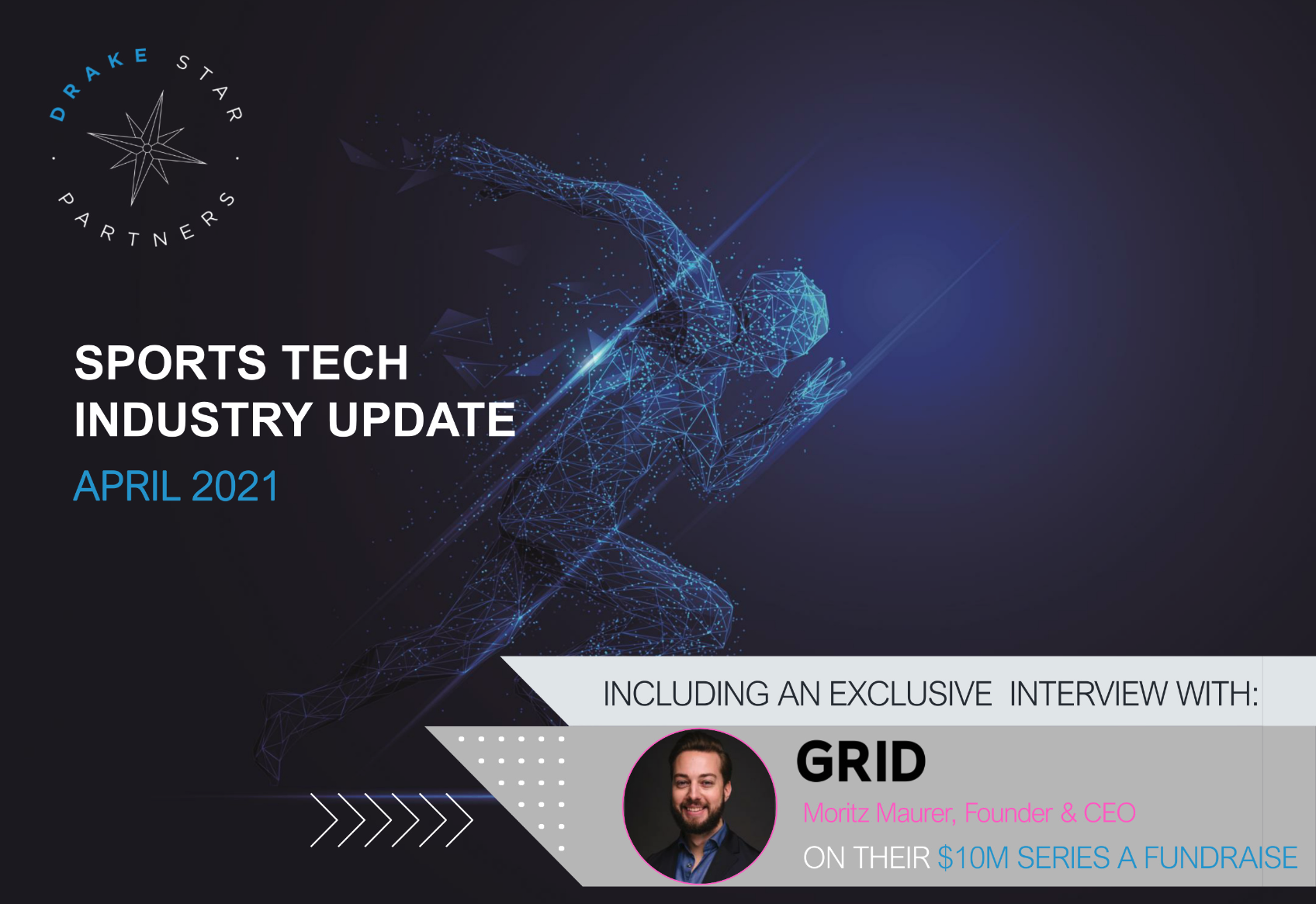 DRAKE STAR PARTNERS

SPORTS TECH INDUSTRY UPDATE

APRIL 2021

INCLUDING AN EXCLUSIVE INTERVIEW WITH:

GRID

Moritz Maurer, Founder & CEO

ON THEIR $10M SERIES A FUNDRAISE